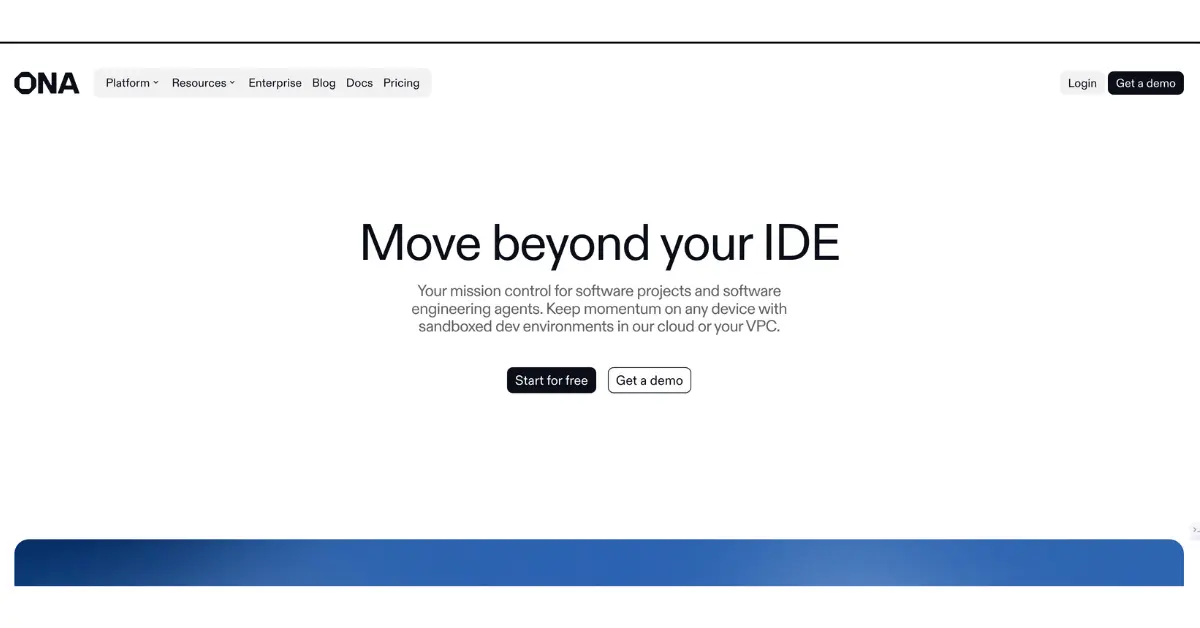 ONA

Platform Resources Enterprise Blog Docs Pricing

Login Get a demo

Move beyond your IDE

Your mission control for software projects and software engineering agents. Keep momentum on any device with sandboxed dev environments in our cloud or your VPC.

Start for free Get a demo